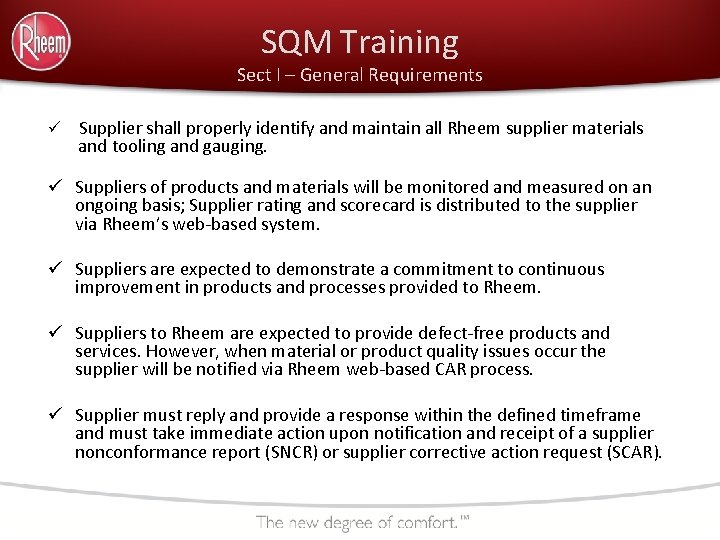 Rheem

SQM Training

Sect I – General Requirements

✓ Supplier shall properly identify and maintain all Rheem supplier materials and tooling and gauging.

✓ Suppliers of products and materials will be monitored and measured on an ongoing basis; Supplier rating and scorecard is distributed to the supplier via Rheem's web-based system.

✓ Suppliers are expected to demonstrate a commitment to continuous improvement in products and processes provided to Rheem.

✓ Suppliers to Rheem are expected to provide defect-free products and services. However, when material or product quality issues occur the supplier will be notified via Rheem web-based CAR process.

✓ Supplier must reply and provide a response within the defined timeframe and must take immediate action upon notification and receipt of a supplier nonconformance report (SNCR) or supplier corrective action request (SCAR).

The new degree of comfort.™